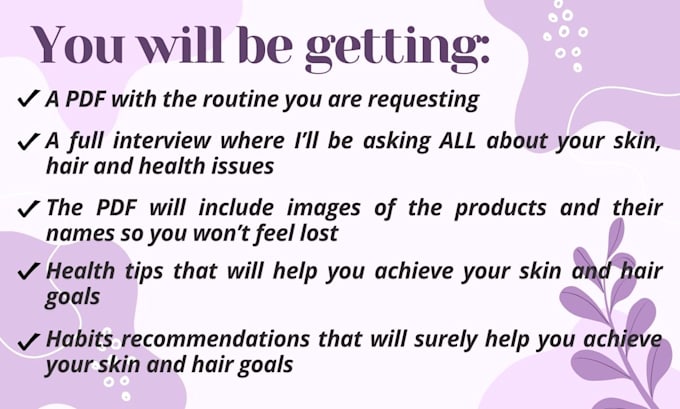 You will be getting:

✓ A PDF with the routine you are requesting

✓ A full interview where I'll be asking ALL about your skin, hair and health issues

✓ The PDF will include images of the products and their names so you won't feel lost

✓ Health tips that will help you achieve your skin and hair goals

✓ Habits recommendations that will surely help you achieve your skin and hair goals